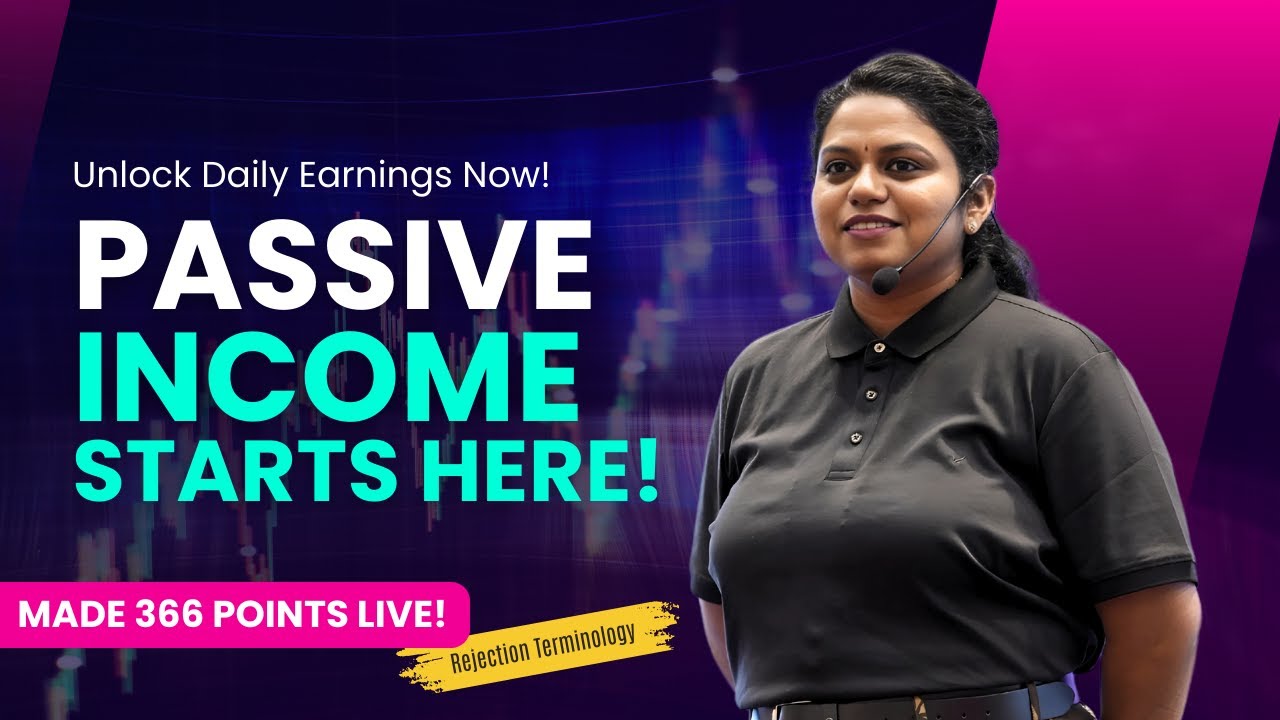 Unlock Daily Earnings Now!

PASSIVE INCOME STARTS HERE!

MADE 366 POINTS LIVE!

Rejection Terminology